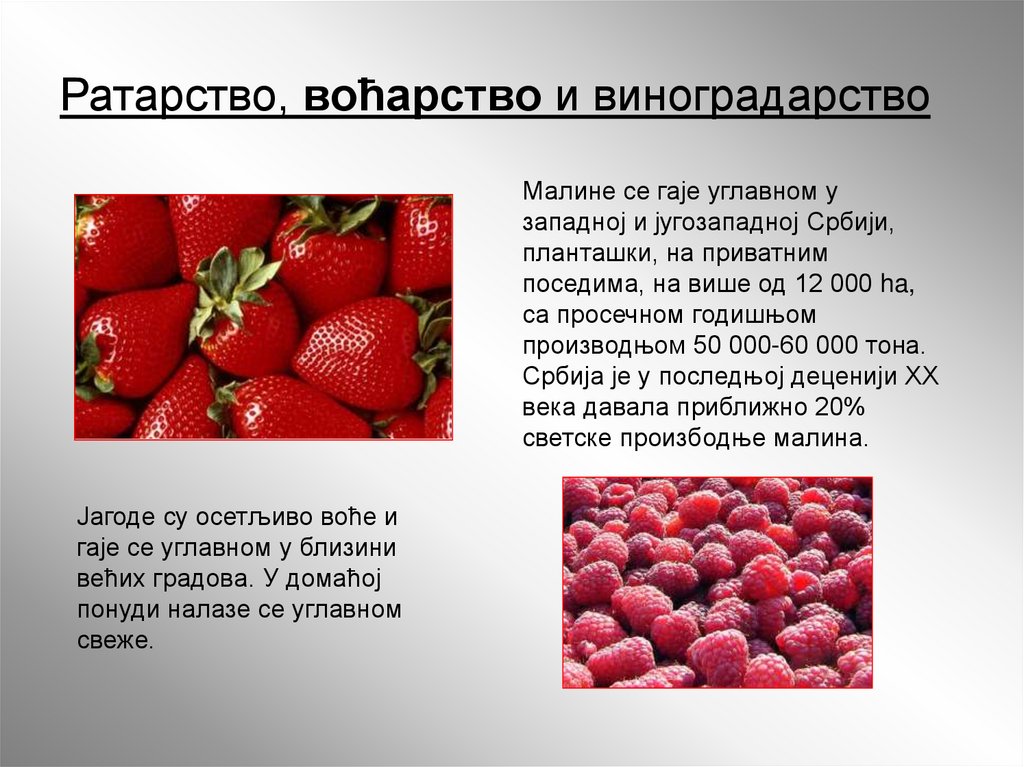 Ратарство, воћарство и виноградарство

Малине се гаје углавном у западној и југозападној Србији, планташки, на приватним поседима, на више од 12 000 ha, са просечном годишњом производњом 50 000-60 000 тона. Србија је у последњој деценији XX века давала приближно 20% светске произбодње малина.

Јагоде су осетљиво воће и гаје се углавном у близини већих градова. У домаћој понуди налазе се углавном свеже.